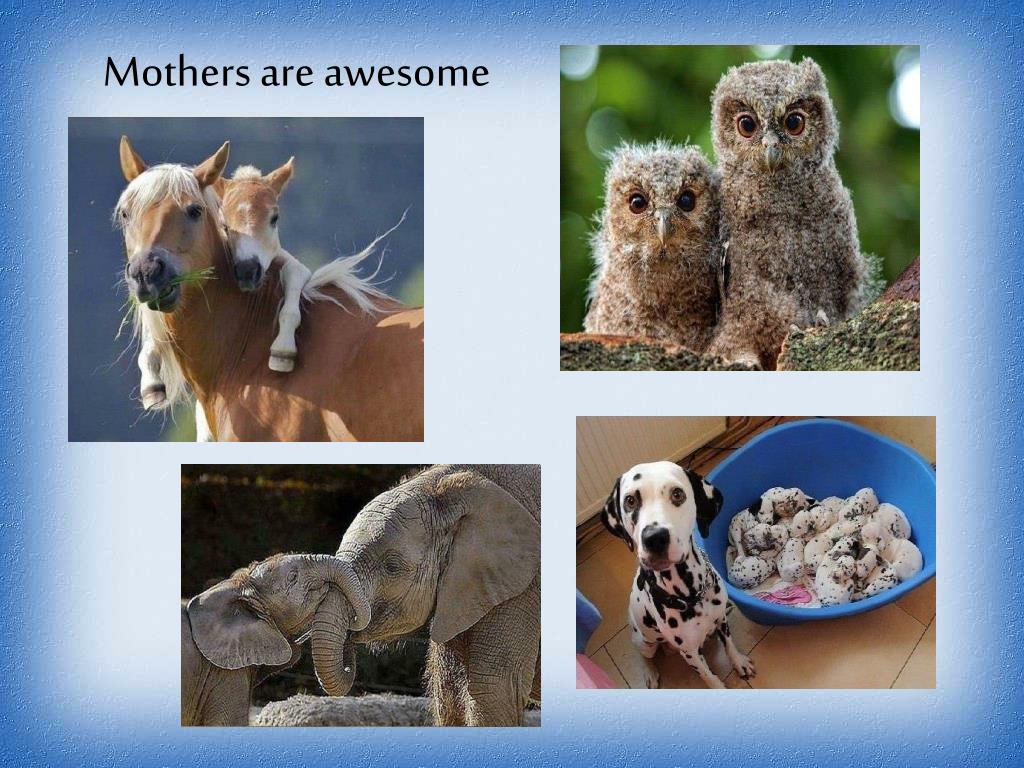 Mothers are awesome